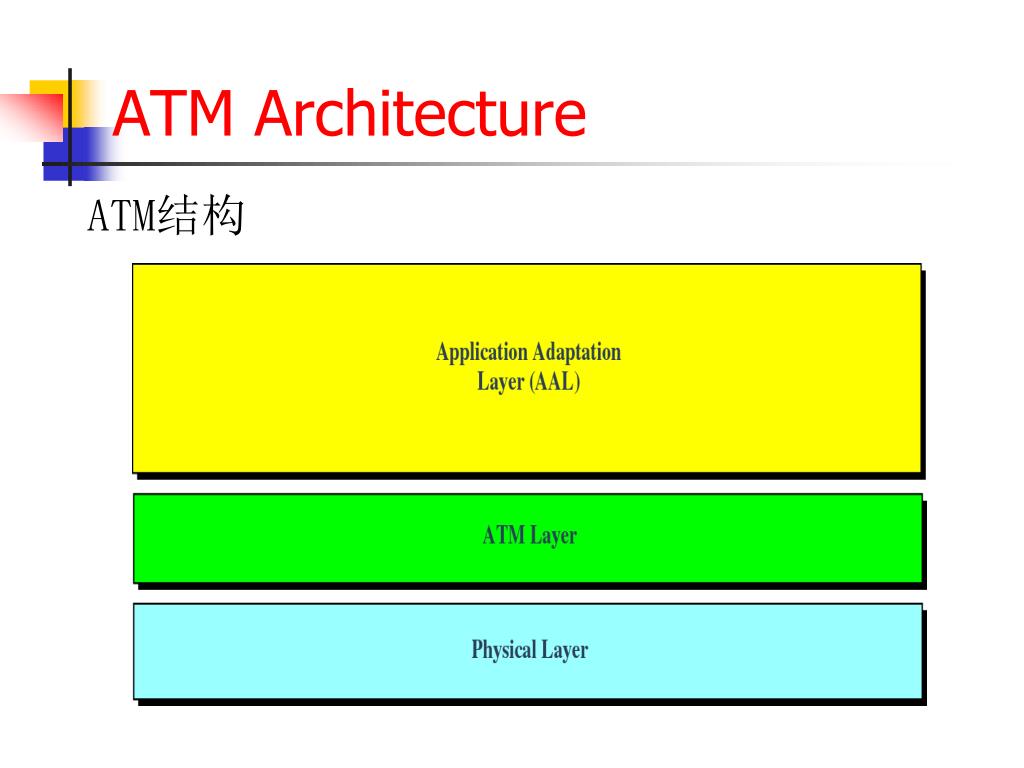 ATM Architecture

ATM结构

Application Adaptation Layer (AAL)

ATM Layer

Physical Layer